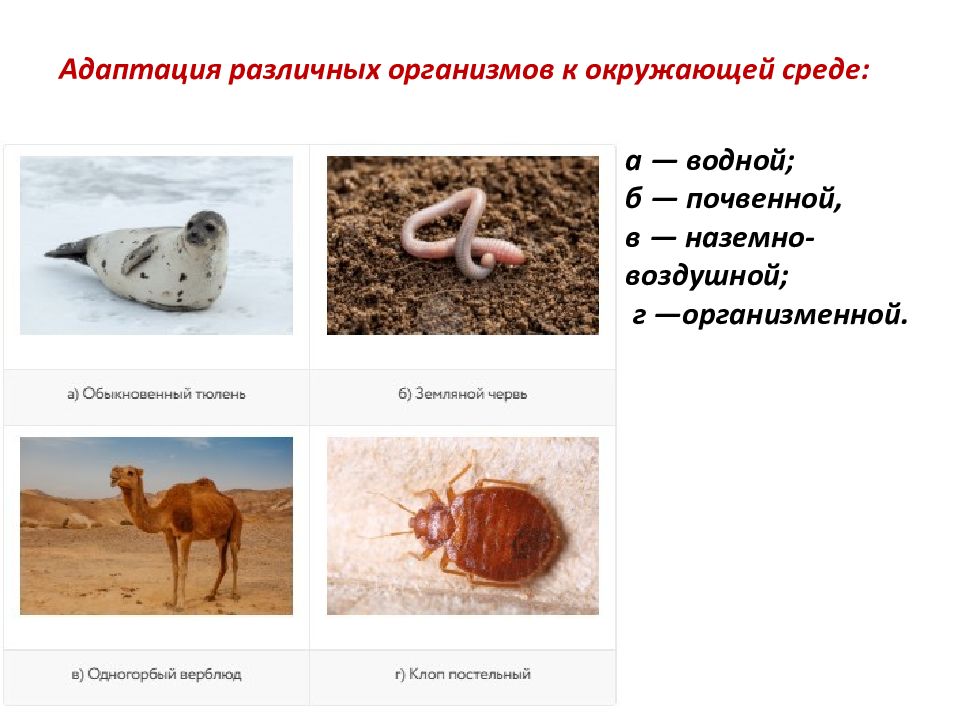 Адаптация различных организмов к окружающей среде:

а) Обыкновенный тюлень

б) Земляной червь

в) Одногорбый верблюд

г) Клоп постельный

а — водной;
б — почвенной,
в — наземно-воздушной;
г —организменной.